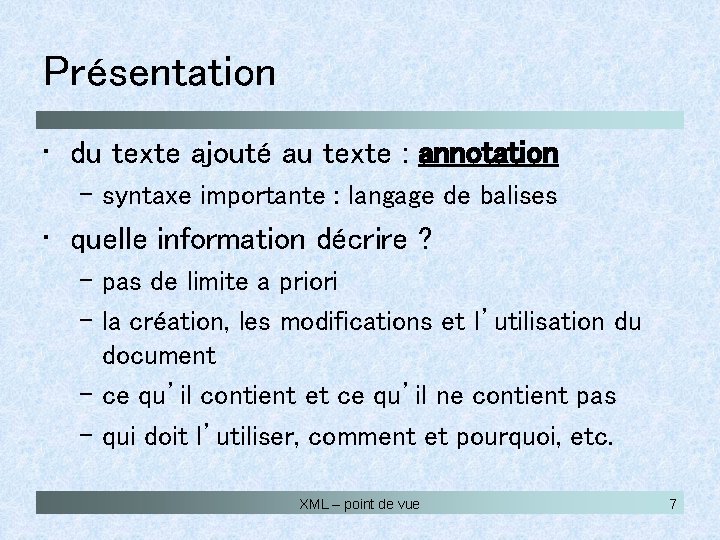 Présentation

• du texte ajouté au texte : annotation
– syntaxe importante : langage de balises

• quelle information décrire ?
– pas de limite a priori
– la création, les modifications et l'utilisation du document
– ce qu'il contient et ce qu'il ne contient pas
– qui doit l'utiliser, comment et pourquoi, etc.

XML – point de vue

7